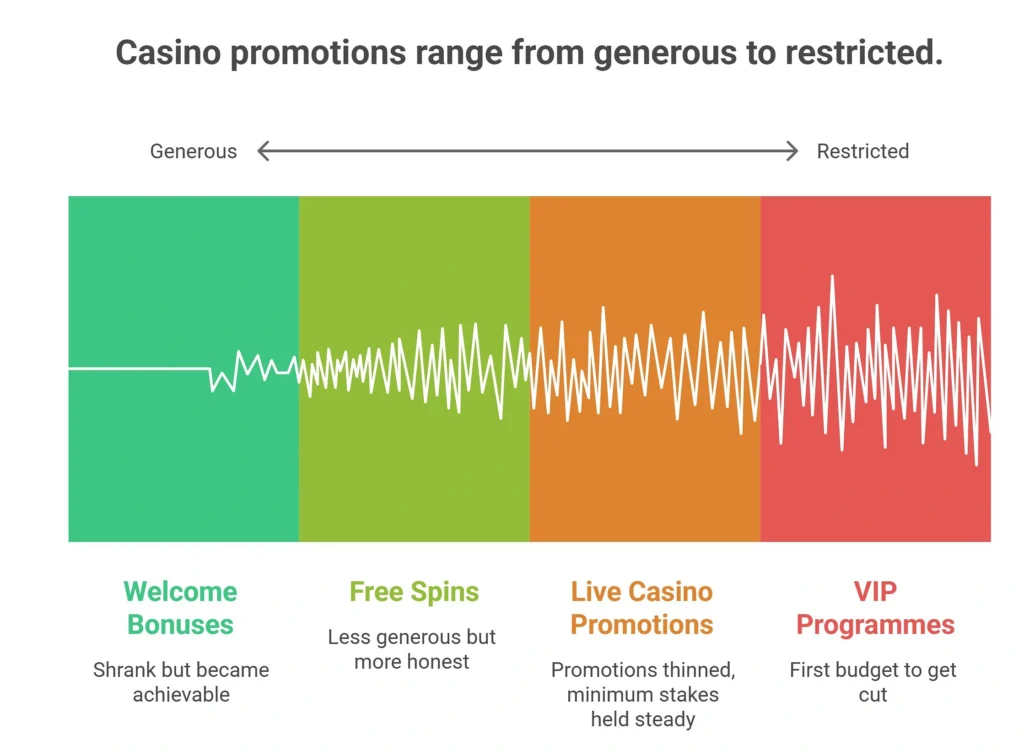 Casino promotions range from generous to restricted.

Generous

Restricted

Welcome Bonuses

Shrank but became achievable

Free Spins

Less generous but more honest

Live Casino Promotions

Promotions thinned, minimum stakes held steady

VIP Programmes

First budget to get cut